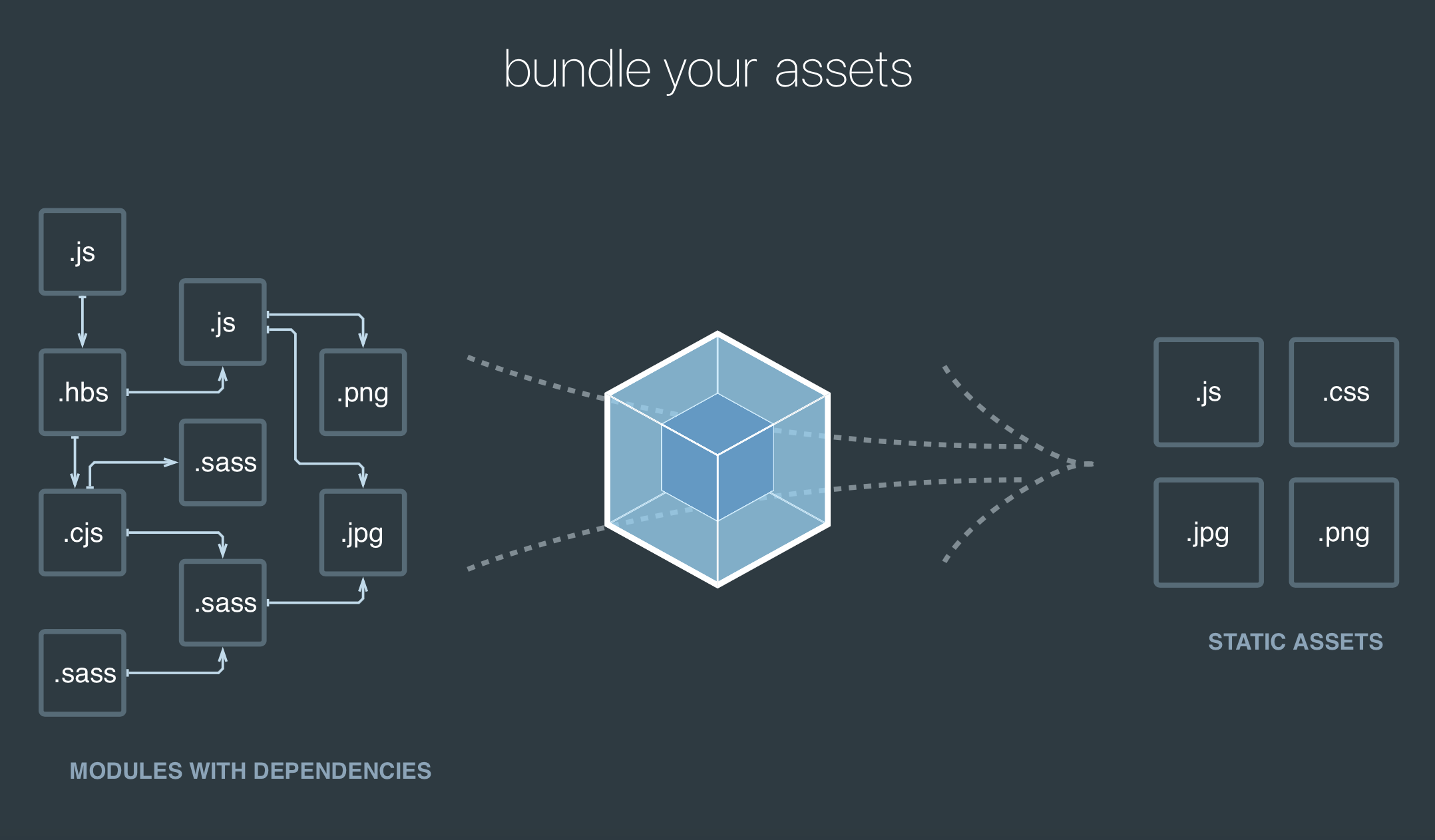 bundle your assets

.js
.js
.hbs
.png
.sass
.cjs
.jpg
.sass
.sass

MODULES WITH DEPENDENCIES

.js
.css
.jpg
.png

STATIC ASSETS